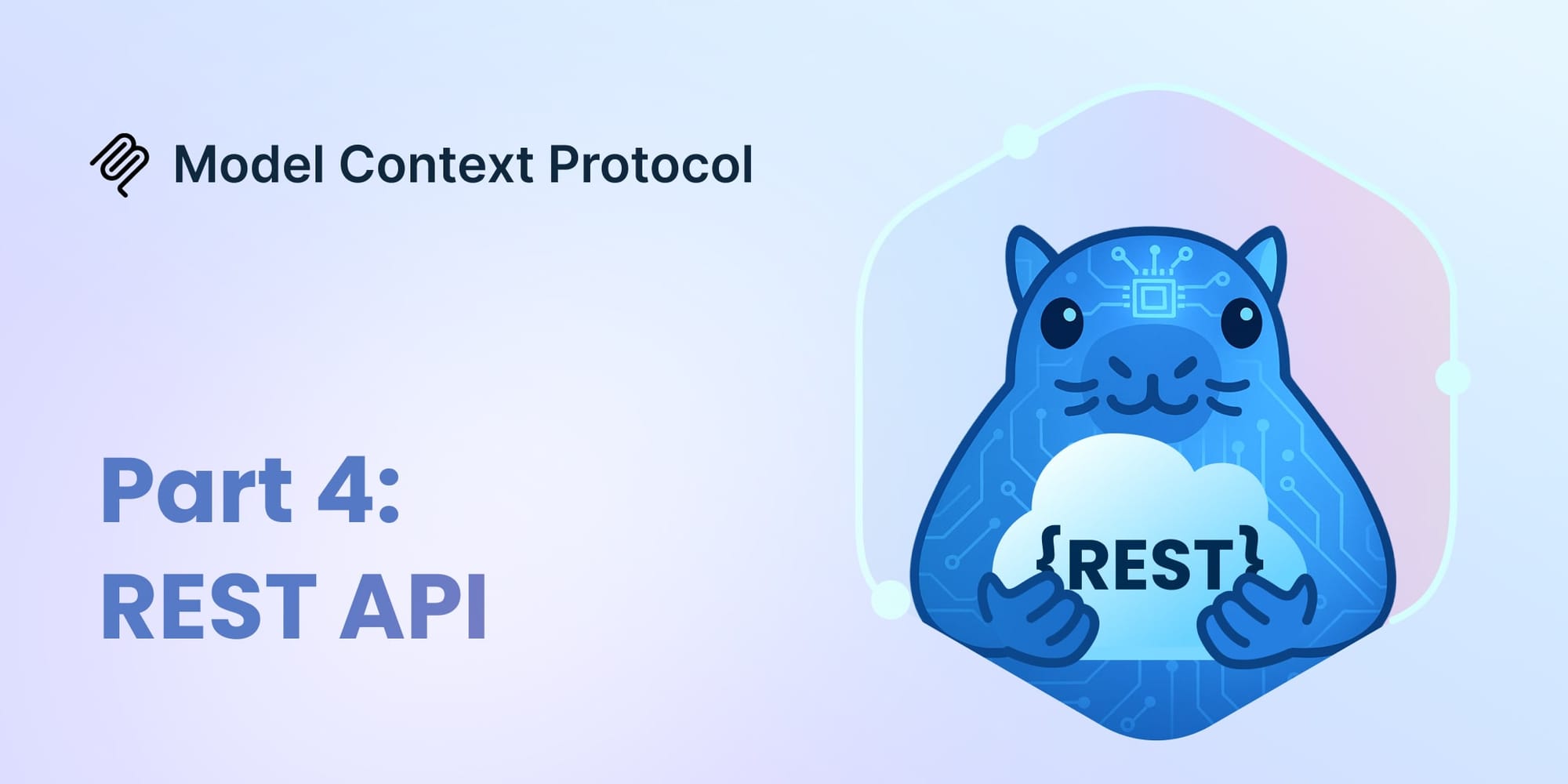 Model Context Protocol

Part 4:
REST API

{REST}